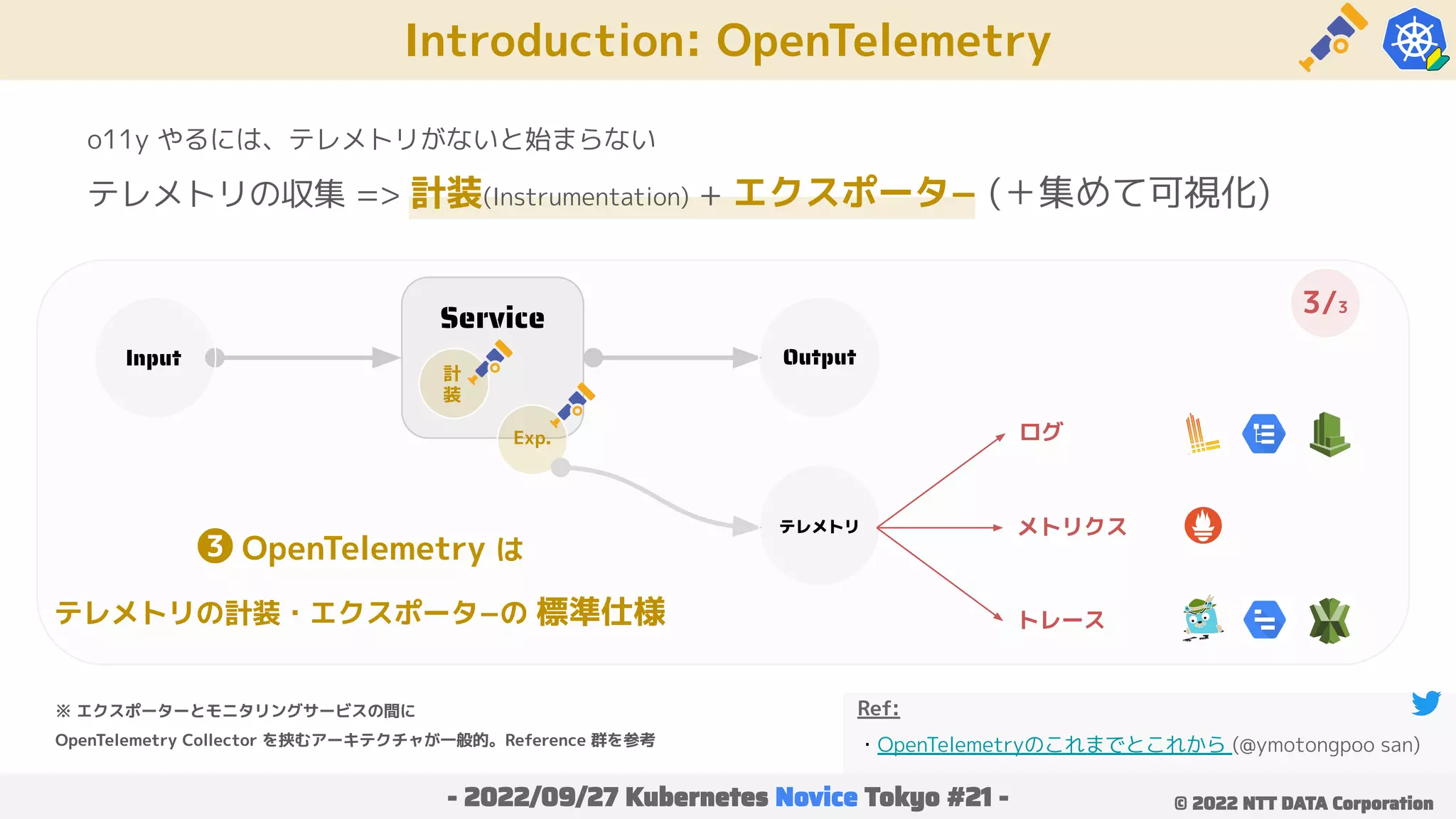 Introduction: OpenTelemetry

o11y やるには、テレメトリがないと始まらない

テレメトリの収集 => 計装(Instrumentation) + エクスポーター (+集めて可視化)

3/3

Input

Service

計装

Exp.

Output

テレメトリ

ログ

メトリクス

トレース

❸ OpenTelemetry は

テレメトリの計装・エクスポーターの 標準仕様

※ エクスポーターとモニタリングサービスの間に
OpenTelemetry Collector を挟むアーキテクチャが一般的。Reference 群を参考

Ref:
・OpenTelemetryのこれまでとこれから (@ymotongpoo san)

- 2022/09/27 Kubernetes Novice Tokyo #21 -

© 2022 NTT DATA Corporation